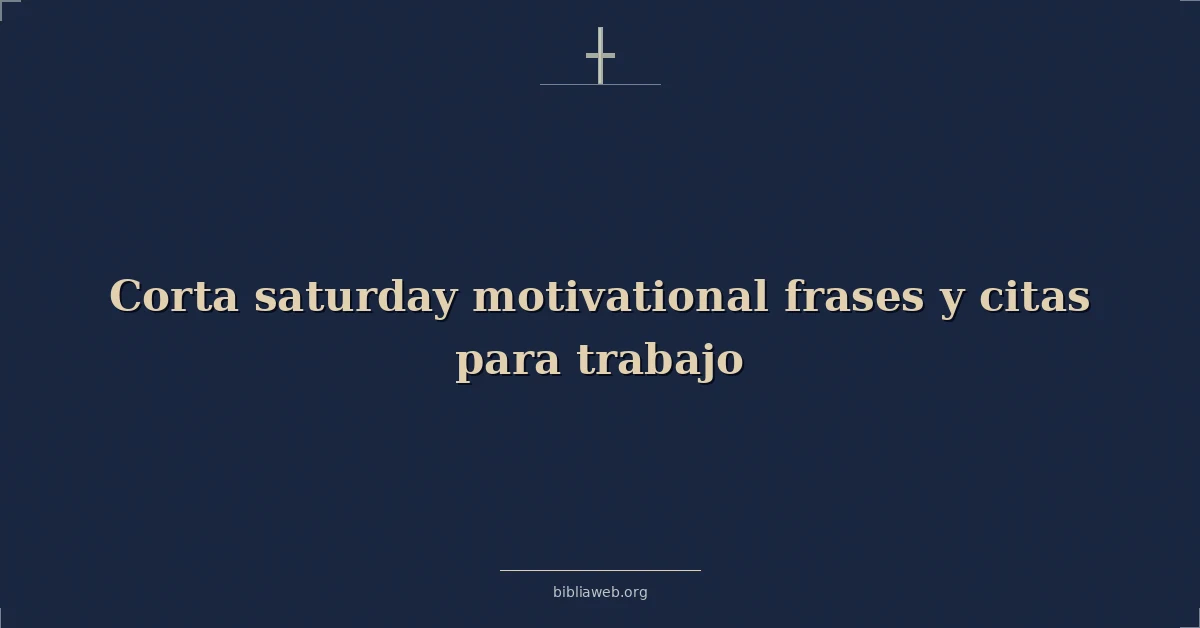 Corta saturday motivational frases y citas para trabajo

bibliaweb.org